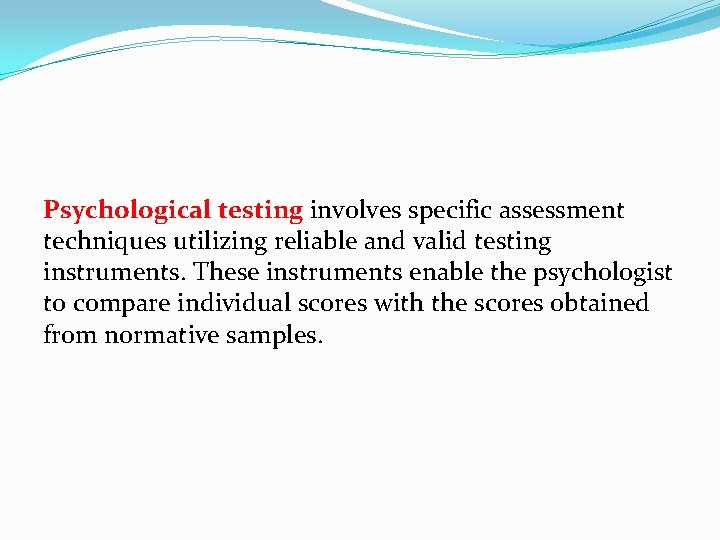 Psychological testing involves specific assessment techniques utilizing reliable and valid testing instruments. These instruments enable the psychologist to compare individual scores with the scores obtained from normative samples.